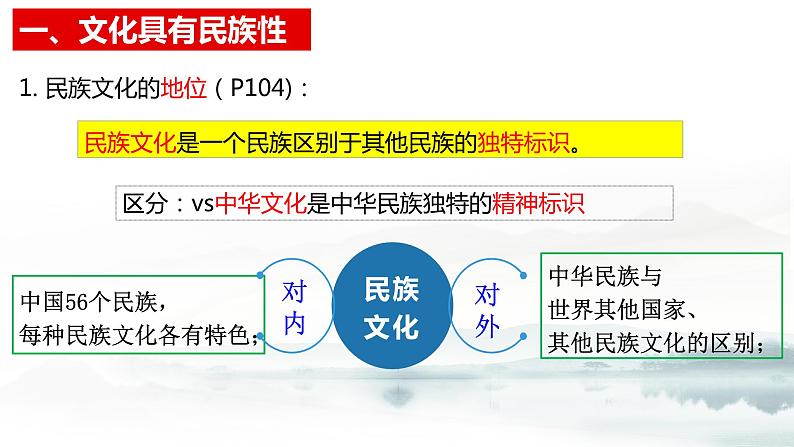 一、文化具有民族性

1. 民族文化的地位（P104）：

民族文化是一个民族区别于其他民族的独特标识。

区分：vs中华文化是中华民族独特的精神标识

中国56个民族，
每种民族文化各有特色；

对内

民族文化

对外

中华民族与
世界其他国家、
其他民族文化的区别；